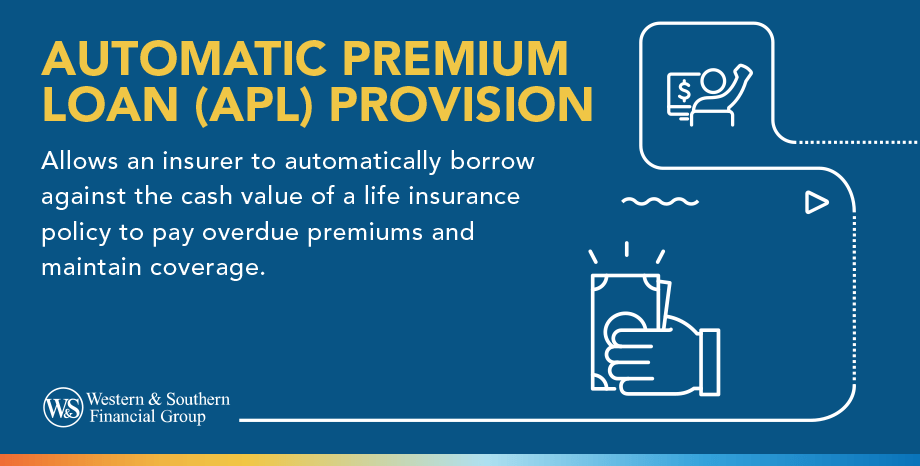 AUTOMATIC PREMIUM LOAN (APL) PROVISION

Allows an insurer to automatically borrow against the cash value of a life insurance policy to pay overdue premiums and maintain coverage.

$

W&S Western & Southern Financial Group